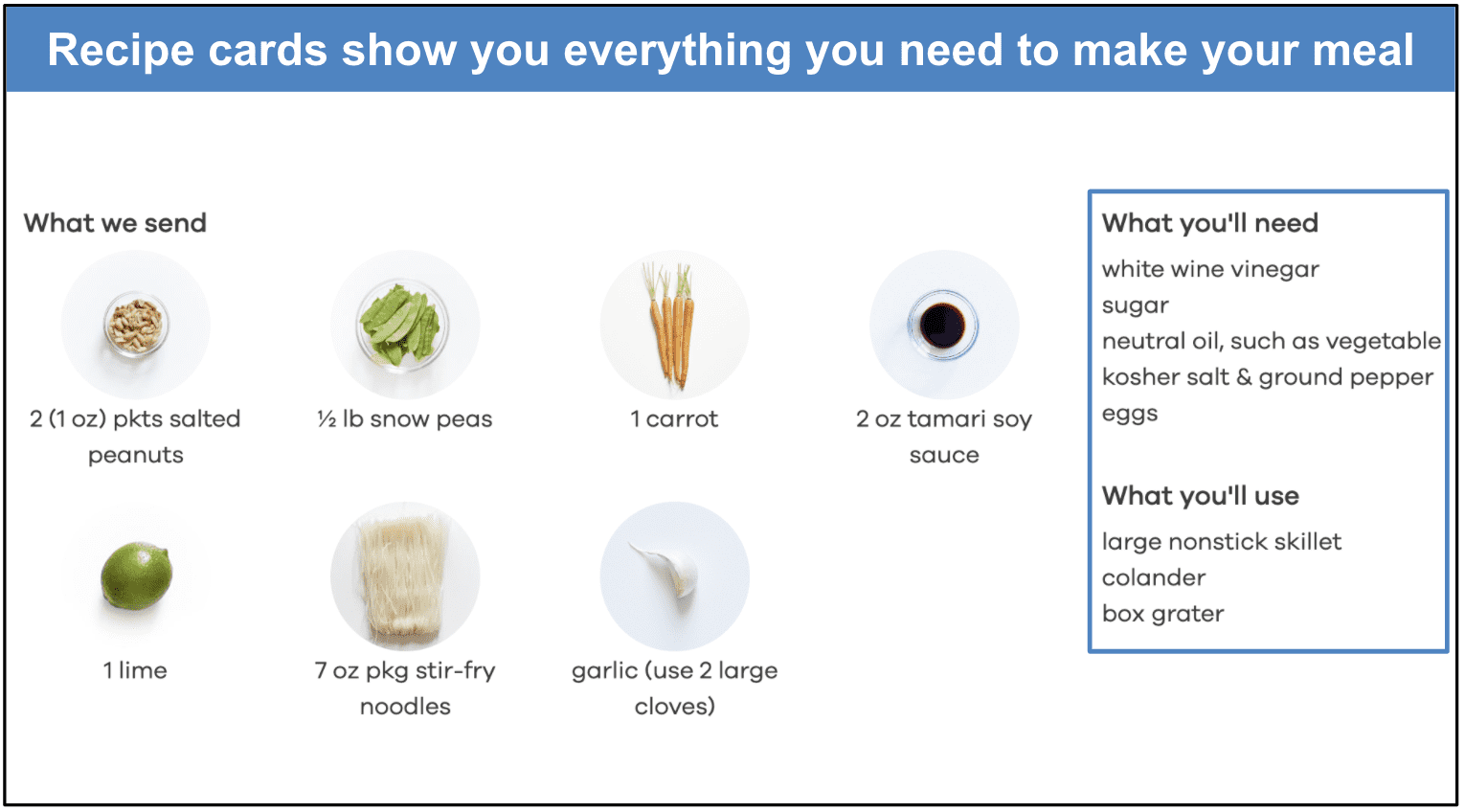 Recipe cards show you everything you need to make your meal

What we send

2 (1 oz) pkts salted peanuts

½ lb snow peas

1 carrot

2 oz tamari soy sauce

1 lime

7 oz pkg stir-fry noodles

garlic (use 2 large cloves)

What you'll need

white wine vinegar
sugar
neutral oil, such as vegetable
kosher salt & ground pepper
eggs

What you'll use

large nonstick skillet
colander
box grater